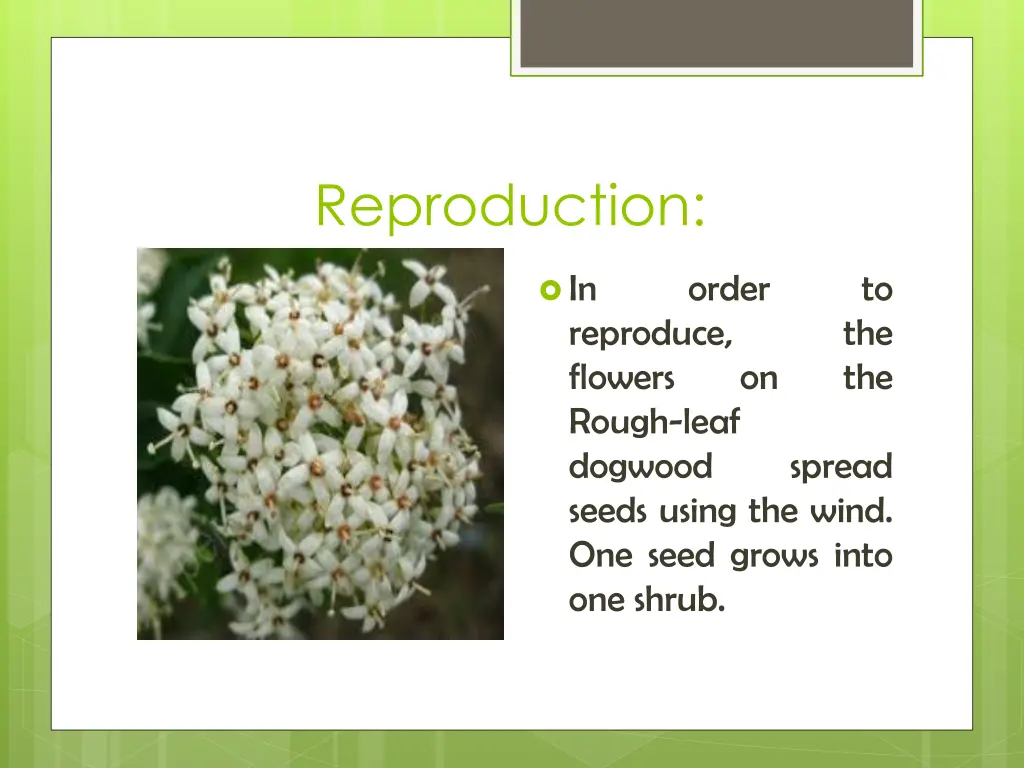 Reproduction:

In order to reproduce, the flowers on the Rough-leaf dogwood spread seeds using the wind. One seed grows into one shrub.